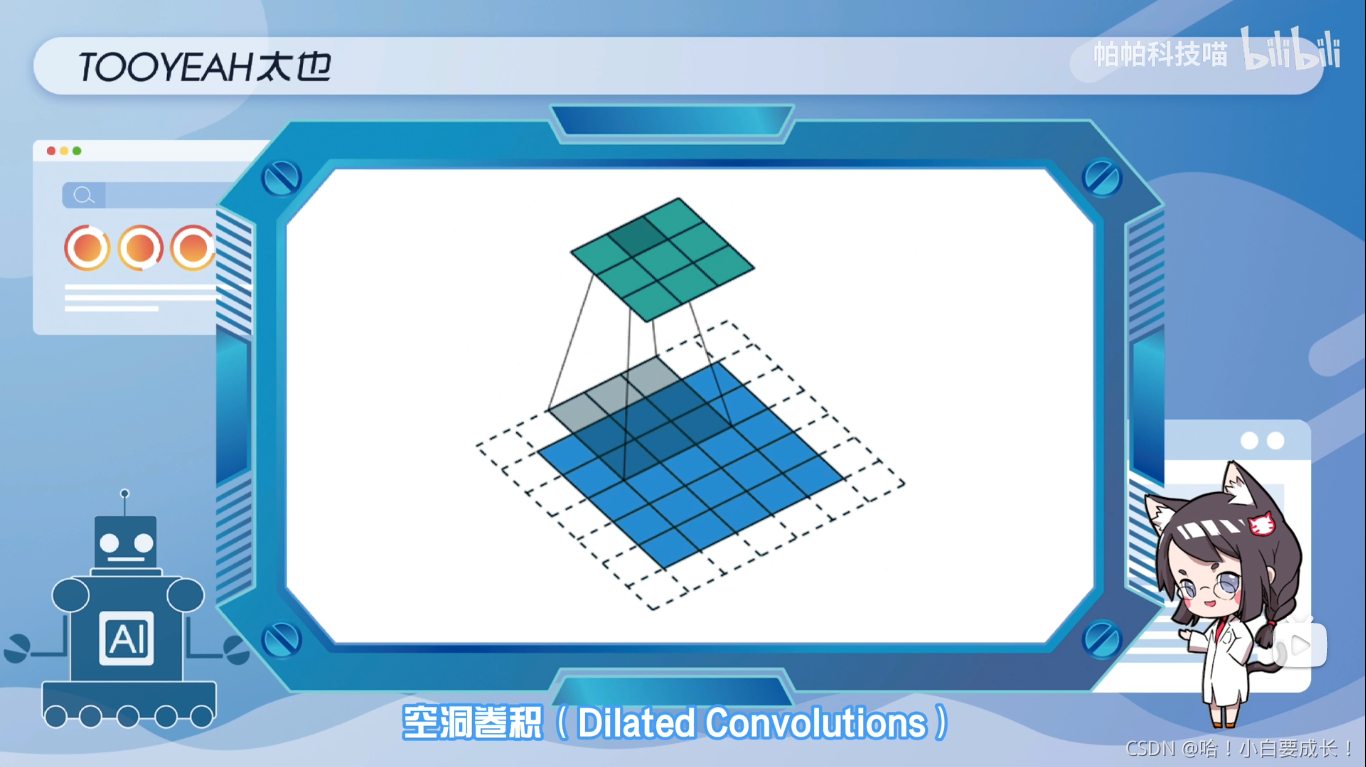 TOOYEAH太也

帕帕科技喵 bilibili

AI

空洞卷积（Dilated Convolutions）

CSDN @哈！小白要成长！